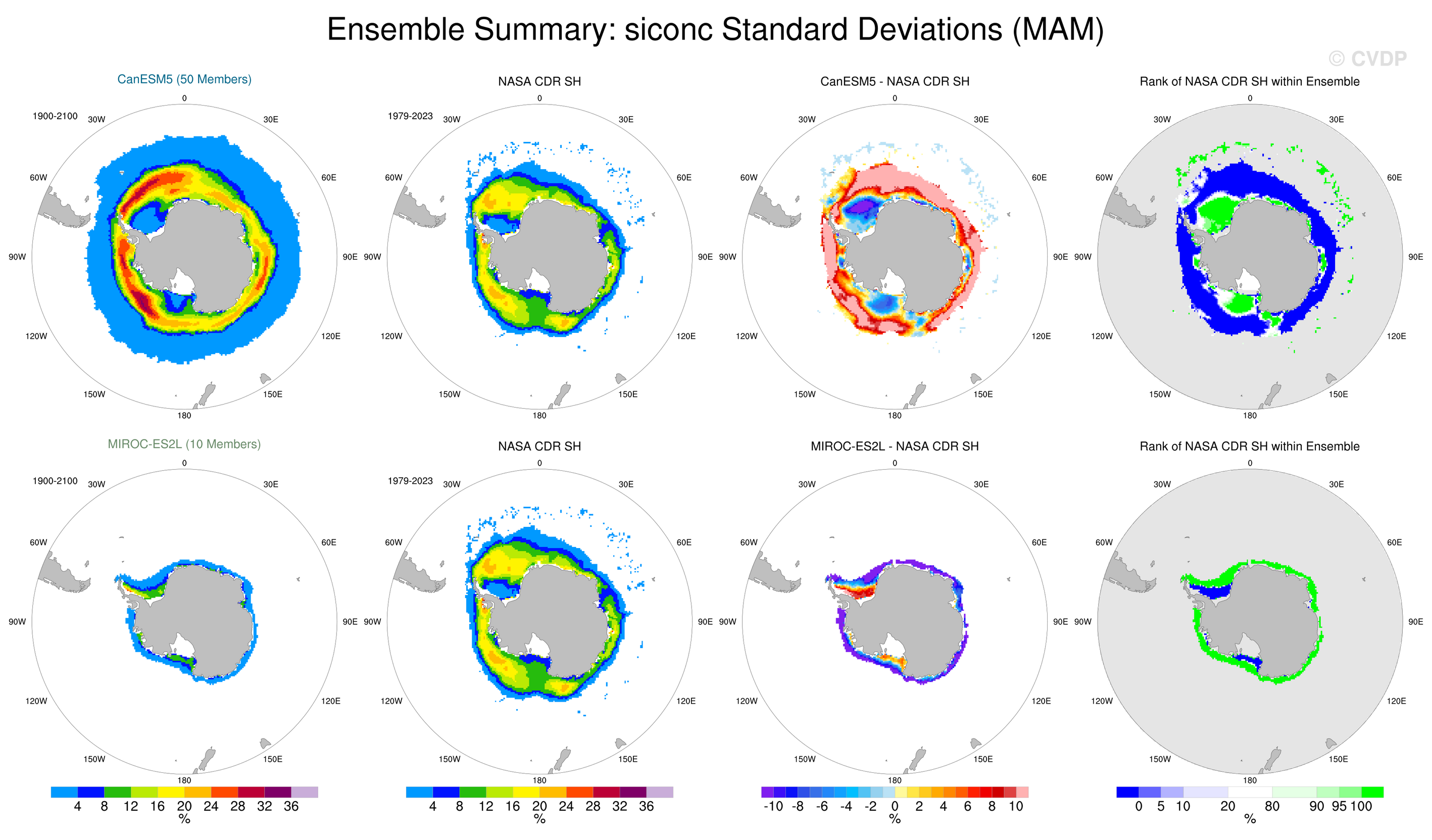 Ensemble Summary: siconc Standard Deviations (MAM)

© CVDP

CanESM5 (50 Members)

1900-2100

0 30E 60E 90E 120E 150E 180 150W 120W 90W 60W 30W

NASA CDR SH

1979-2023

0 30E 60E 90E 120E 150E 180 150W 120W 90W 60W 30W

CanESM5 - NASA CDR SH

0 30E 60E 90E 120E 150E 180 150W 120W 90W 60W 30W

Rank of NASA CDR SH within Ensemble

0 30E 60E 90E 120E 150E 180 150W 120W 90W 60W 30W

MIROC-ES2L (10 Members)

1900-2100

0 30E 60E 90E 120E 150E 180 150W 120W 90W 60W 30W

NASA CDR SH

1979-2023

0 30E 60E 90E 120E 150E 180 150W 120W 90W 60W 30W

MIROC-ES2L - NASA CDR SH

0 30E 60E 90E 120E 150E 180 150W 120W 90W 60W 30W

Rank of NASA CDR SH within Ensemble

0 30E 60E 90E 120E 150E 180 150W 120W 90W 60W 30W

4 8 12 16 20 24 28 32 36
%

4 8 12 16 20 24 28 32 36
%

-10 -8 -6 -4 -2 0 2 4 6 8 10
%

0 5 10 20 80 90 95 100
%